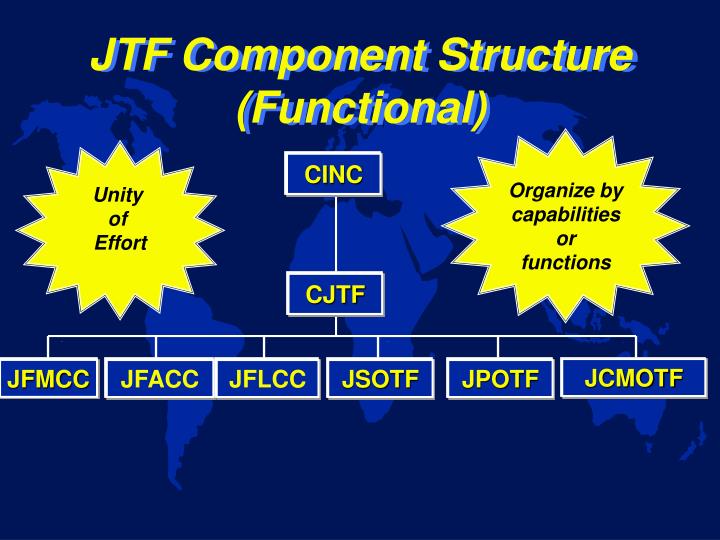 JTF Component Structure (Functional)

Unity of Effort

CINC

Organize by capabilities or functions

CJTF

JFMCC

JFACC

JFLCC

JSOTF

JPOTF

JCMOTF